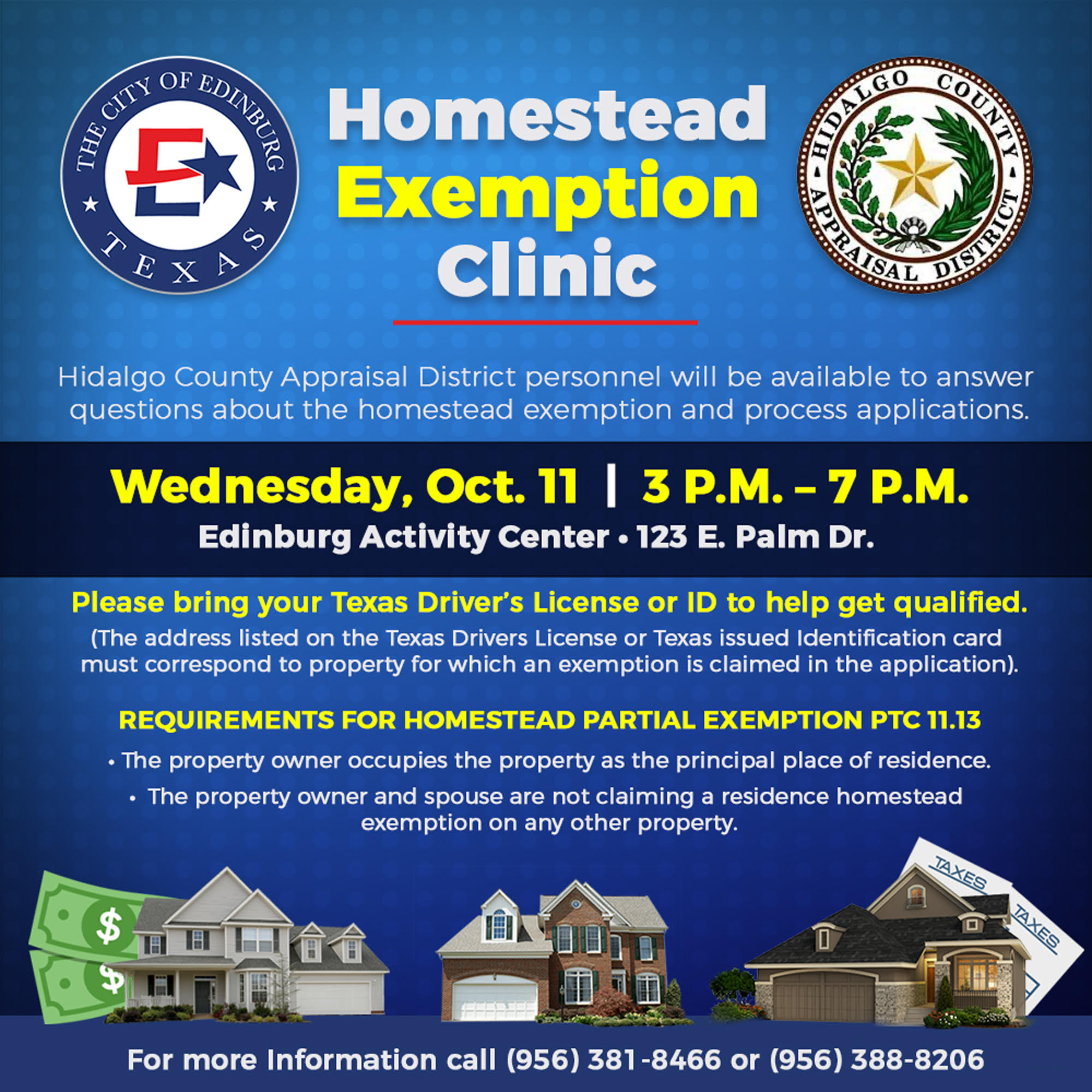 THE CITY OF EDINBURG
TEXAS

Homestead
Exemption
Clinic

HIDALGO COUNTY
APPRAISAL DISTRICT

Hidalgo County Appraisal District personnel will be available to answer questions about the homestead exemption and process applications.

Wednesday, Oct. 11 | 3 P.M. – 7 P.M.
Edinburg Activity Center • 123 E. Palm Dr.

Please bring your Texas Driver's License or ID to help get qualified.
(The address listed on the Texas Drivers License or Texas issued Identification card must correspond to property for which an exemption is claimed in the application).

REQUIREMENTS FOR HOMESTEAD PARTIAL EXEMPTION PTC 11.13

• The property owner occupies the property as the principal place of residence.
• The property owner and spouse are not claiming a residence homestead exemption on any other property.

$
$
TAXES
TAXES

For more Information call (956) 381-8466 or (956) 388-8206